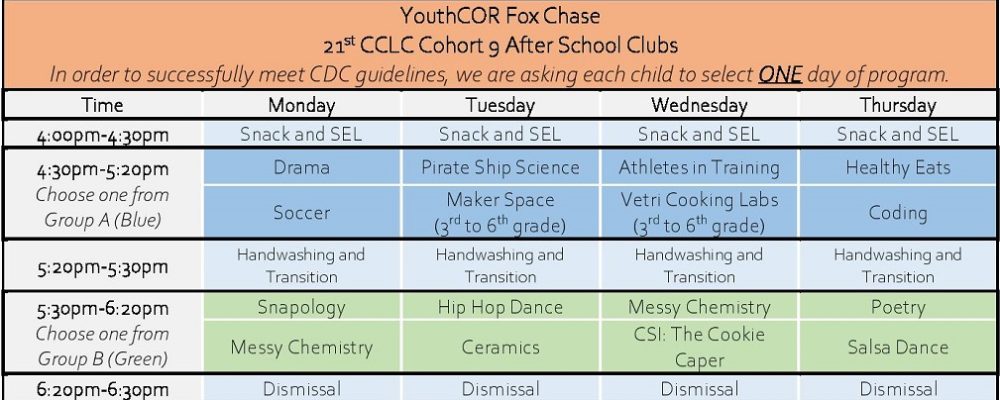 YouthCOR Fox Chase
21$^{st}$ CCLC Cohort 9 After School Clubs
In order to successfully meet CDC guidelines, we are asking each child to select ONE day of program.

| Time | Monday | Tuesday | Wednesday | Thursday |
|---|---|---|---|---|
| 4:00pm-4:30pm | Snack and SEL | Snack and SEL | Snack and SEL | Snack and SEL |
| 4:30pm-5:20pm Choose one from Group A (Blue) | Drama | Pirate Ship Science | Athletes in Training | Healthy Eats |
| | Soccer | Maker Space (3$^{rd}$ to 6$^{th}$ grade) | Vetri Cooking Labs (3$^{rd}$ to 6$^{th}$ grade) | Coding |
| 5:20pm-5:30pm | Handwashing and Transition | Handwashing and Transition | Handwashing and Transition | Handwashing and Transition |
| 5:30pm-6:20pm Choose one from Group B (Green) | Snapology | Hip Hop Dance | Messy Chemistry | Poetry |
| | Messy Chemistry | Ceramics | CSI: The Cookie Caper | Salsa Dance |
| 6:20pm-6:30pm | Dismissal | Dismissal | Dismissal | Dismissal |